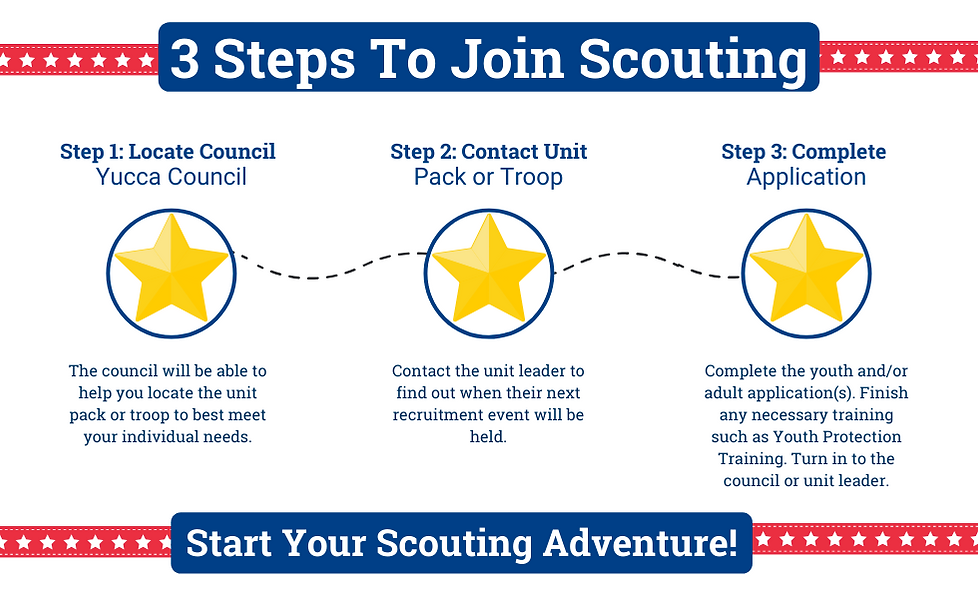 3 Steps To Join Scouting

Step 1: Locate Council
Yucca Council

The council will be able to help you locate the unit pack or troop to best meet your individual needs.

Step 2: Contact Unit
Pack or Troop

Contact the unit leader to find out when their next recruitment event will be held.

Step 3: Complete
Application

Complete the youth and/or adult application(s). Finish any necessary training such as Youth Protection Training. Turn in to the council or unit leader.

Start Your Scouting Adventure!